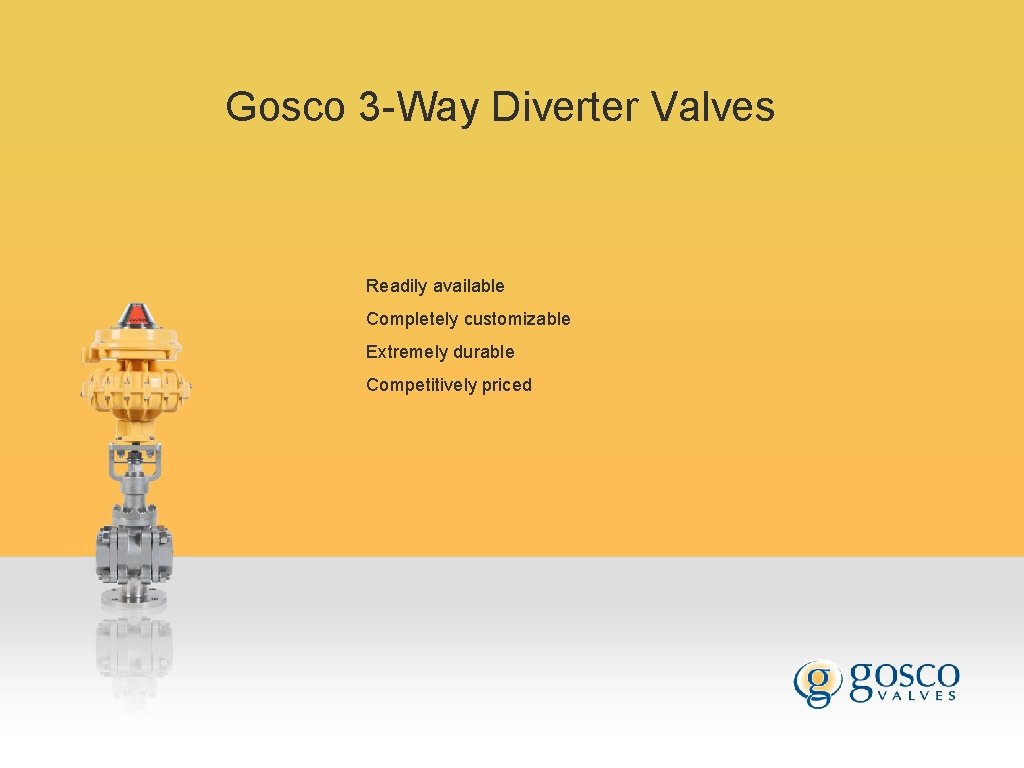 Gosco 3-Way Diverter Valves

Readily available

Completely customizable

Extremely durable

Competitively priced

g gosco VALVES